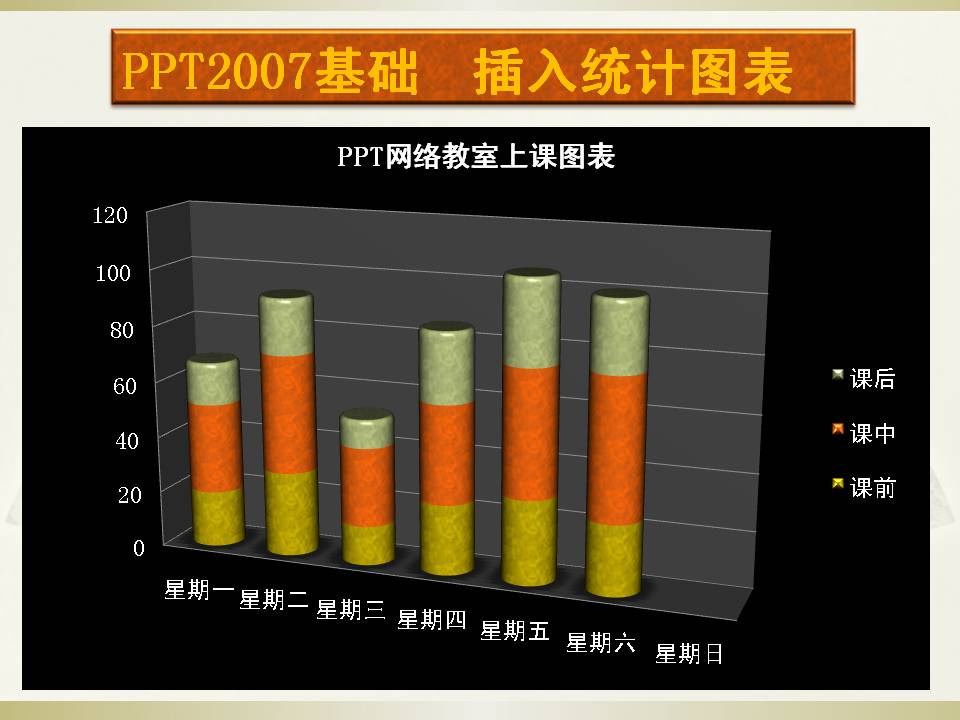 PPT2007基础　插入统计图表

PPT网络教室上课图表

120
100
80
60
40
20
0

星期一 星期二 星期三 星期四 星期五 星期六 星期日

课后
课中
课前